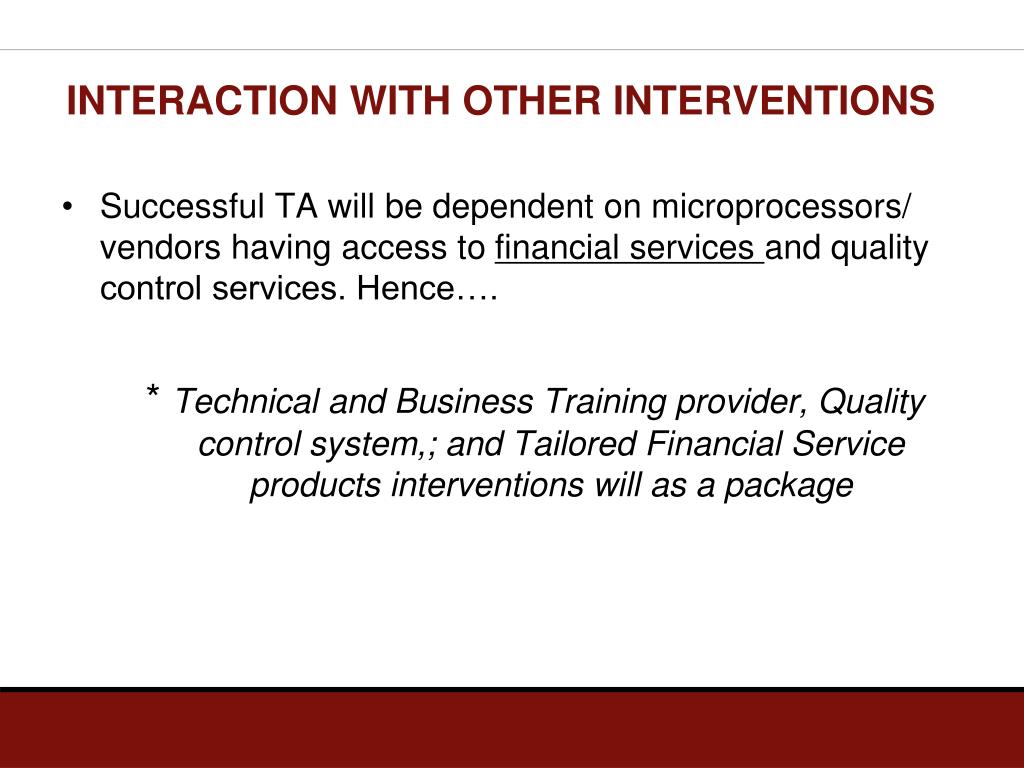 INTERACTION WITH OTHER INTERVENTIONS

• Successful TA will be dependent on microprocessors/ vendors having access to financial services and quality control services. Hence….

* Technical and Business Training provider, Quality control system,; and Tailored Financial Service products interventions will as a package